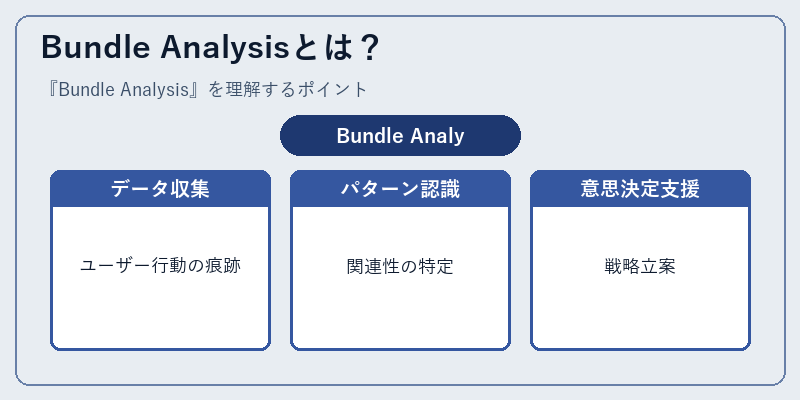 Bundle Analysisとは？

『Bundle Analysis』を理解するポイント

Bundle Analy

データ収集

ユーザー行動の痕跡

パターン認識

関連性の特定

意思決定支援

戦略立案